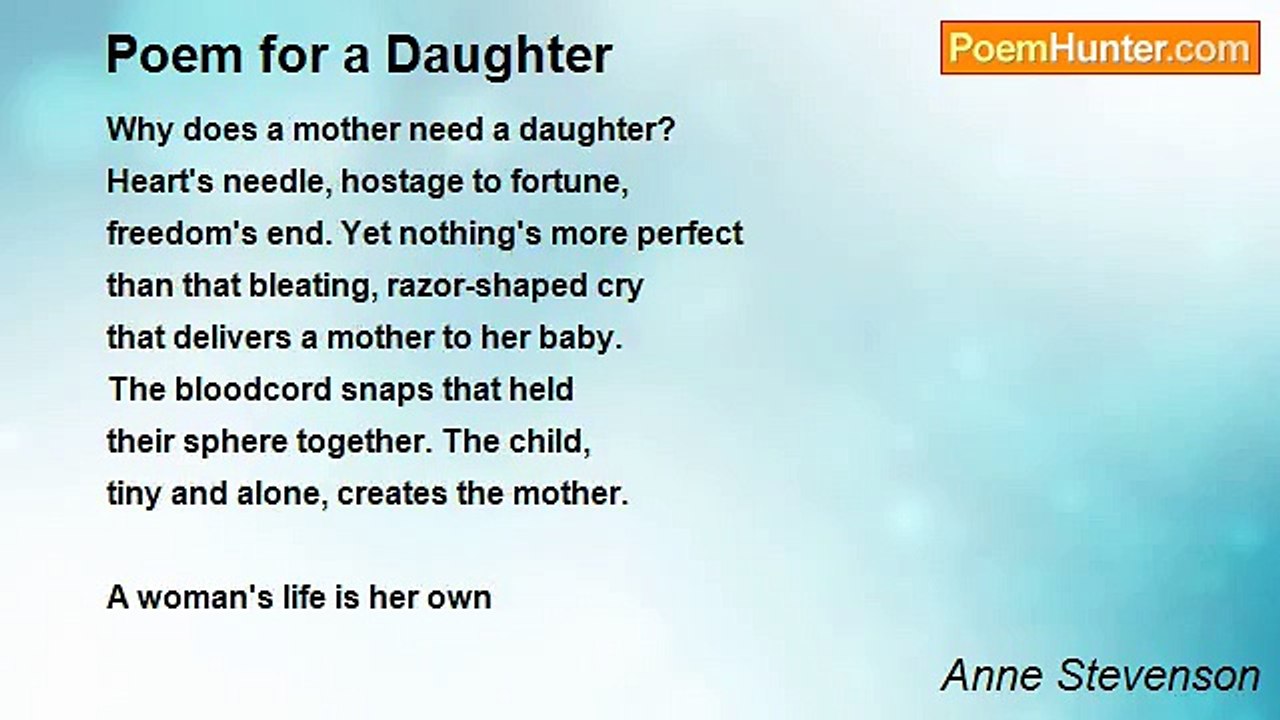 Poem for a Daughter

PoemHunter.com

Why does a mother need a daughter?
Heart's needle, hostage to fortune,
freedom's end. Yet nothing's more perfect
than that bleating, razor-shaped cry
that delivers a mother to her baby.
The bloodcord snaps that held
their sphere together. The child,
tiny and alone, creates the mother.

A woman's life is her own

Anne Stevenson